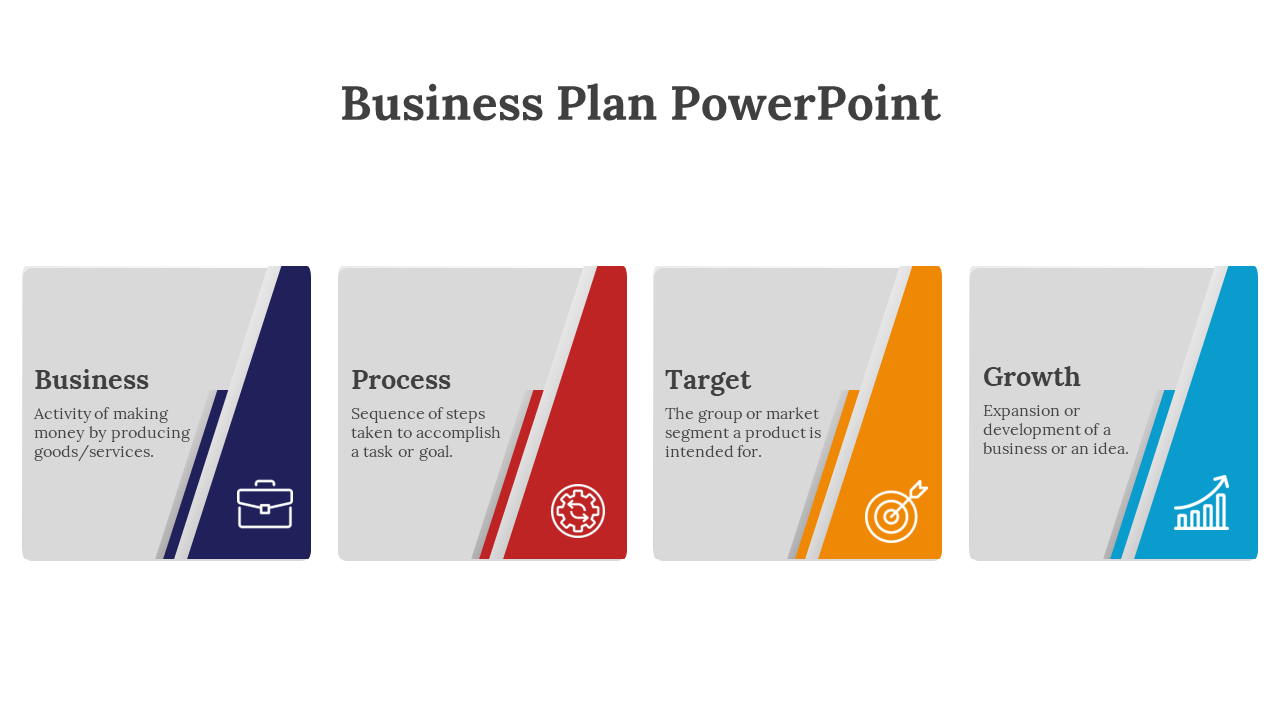 Business Plan PowerPoint

Business
Activity of making money by producing goods/services.

Process
Sequence of steps taken to accomplish a task or goal.

Target
The group or market segment a product is intended for.

Growth
Expansion or development of a business or an idea.